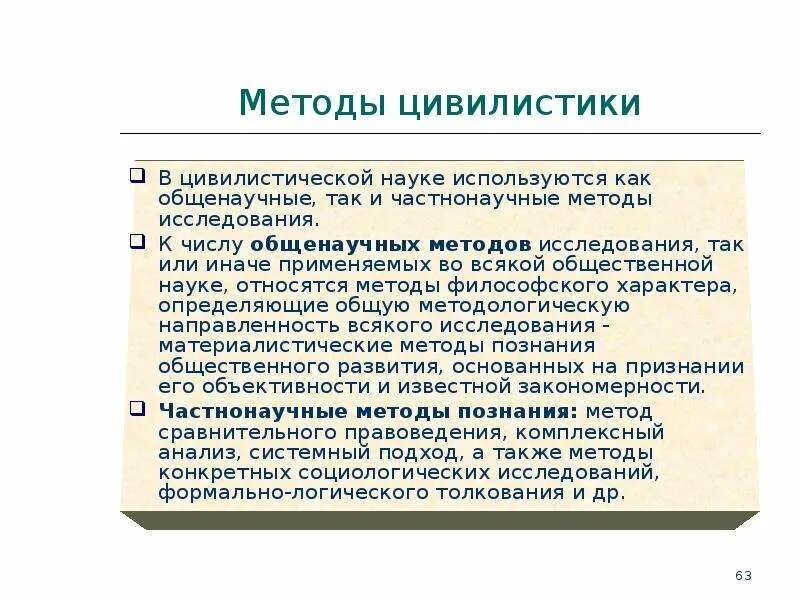 Методы цивилистики

❑ В цивилистической науке используются как общенаучные, так и частнонаучные методы исследования.

❑ К числу общенаучных методов исследования, так или иначе применяемых во всякой общественной науке, относятся методы философского характера, определяющие общую методологическую направленность всякого исследования - материалистические методы познания общественного развития, основанных на признании его объективности и известной закономерности.

❑ Частнонаучные методы познания: метод сравнительного правоведения, комплексный анализ, системный подход, а также методы конкретных социологических исследований, формально-логического толкования и др.

63